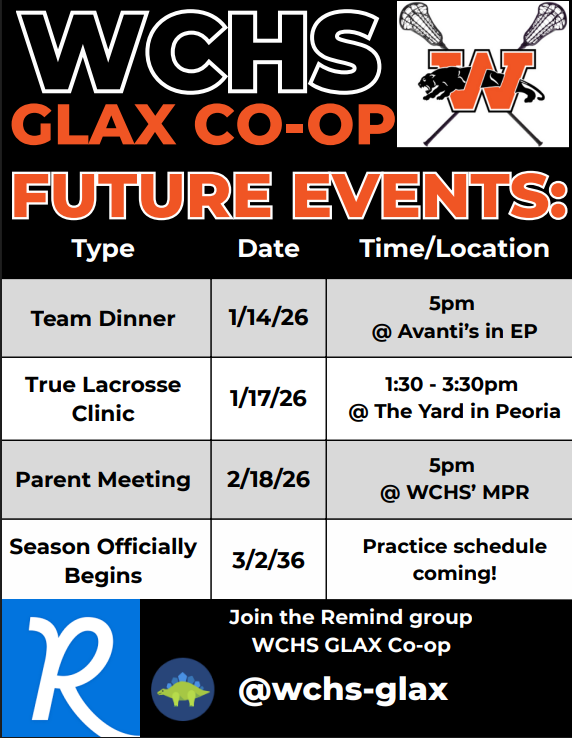 WCHS
GLAX CO-OP

W

FUTURE EVENTS:

| Type | Date | Time/Location |
|---|---|---|
| Team Dinner | 1/14/26 | 5pm @ Avanti's in EP |
| True Lacrosse Clinic | 1/17/26 | 1:30 - 3:30pm @ The Yard in Peoria |
| Parent Meeting | 2/18/26 | 5pm @ WCHS' MPR |
| Season Officially Begins | 3/2/36 | Practice schedule coming! |

R

Join the Remind group
WCHS GLAX Co-op

@wchs-glax